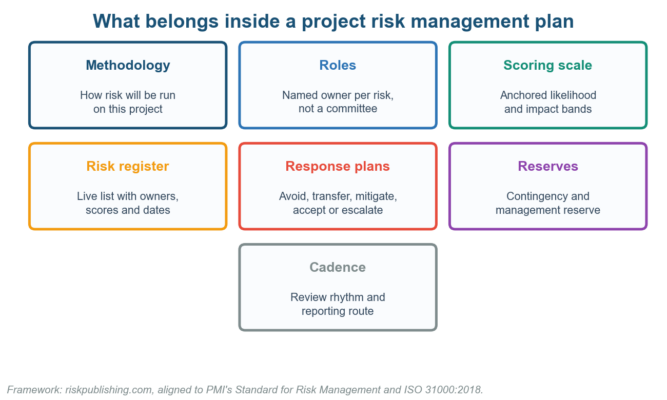 What belongs inside a project risk management plan

Methodology

How risk will be run on this project

Roles

Named owner per risk, not a committee

Scoring scale

Anchored likelihood and impact bands

Risk register

Live list with owners, scores and dates

Response plans

Avoid, transfer, mitigate, accept or escalate

Reserves

Contingency and management reserve

Cadence

Review rhythm and reporting route

Framework: riskpublishing.com, aligned to PMI's Standard for Risk Management and ISO 31000:2018.